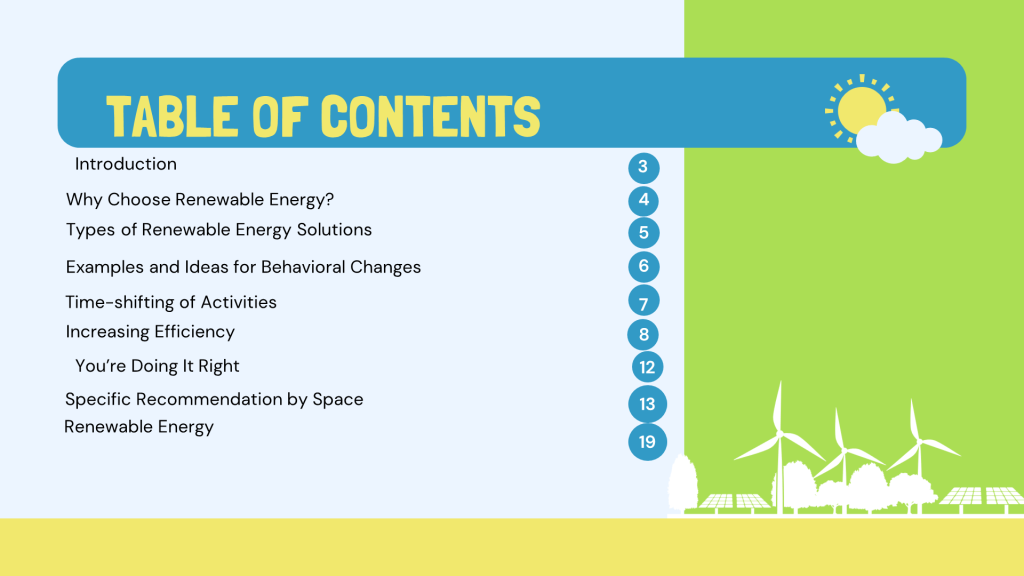 TABLE OF CONTENTS

Introduction 3

Why Choose Renewable Energy? 4

Types of Renewable Energy Solutions 5

Examples and Ideas for Behavioral Changes 6

Time-shifting of Activities 7

Increasing Efficiency 8

You're Doing It Right 12

Specific Recommendation by Space 13

Renewable Energy 19